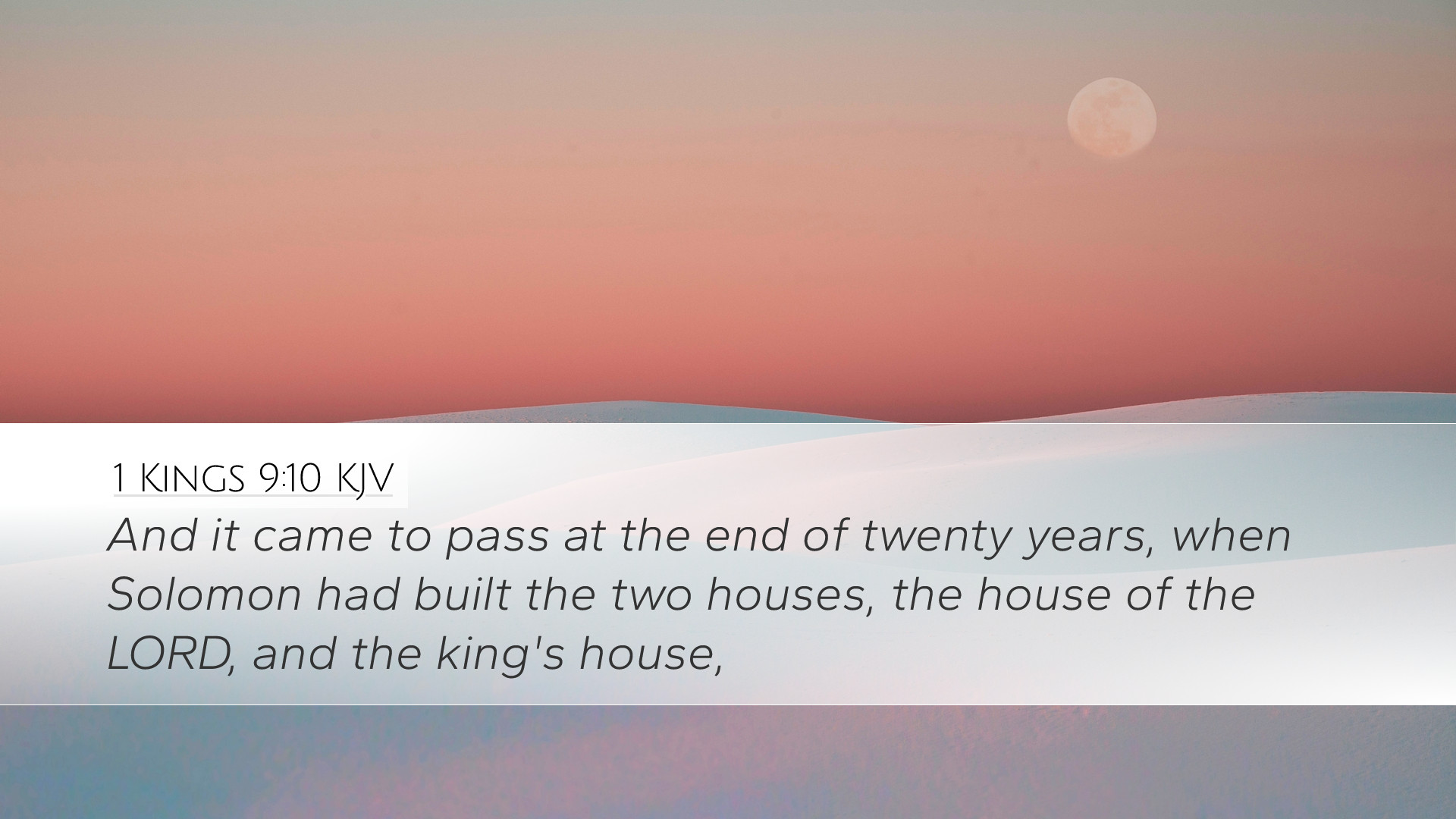 1 Kings 9:10 KJV

And it came to pass at the end of twenty years, when Solomon had built the two houses, the house of the LORD, and the king's house,